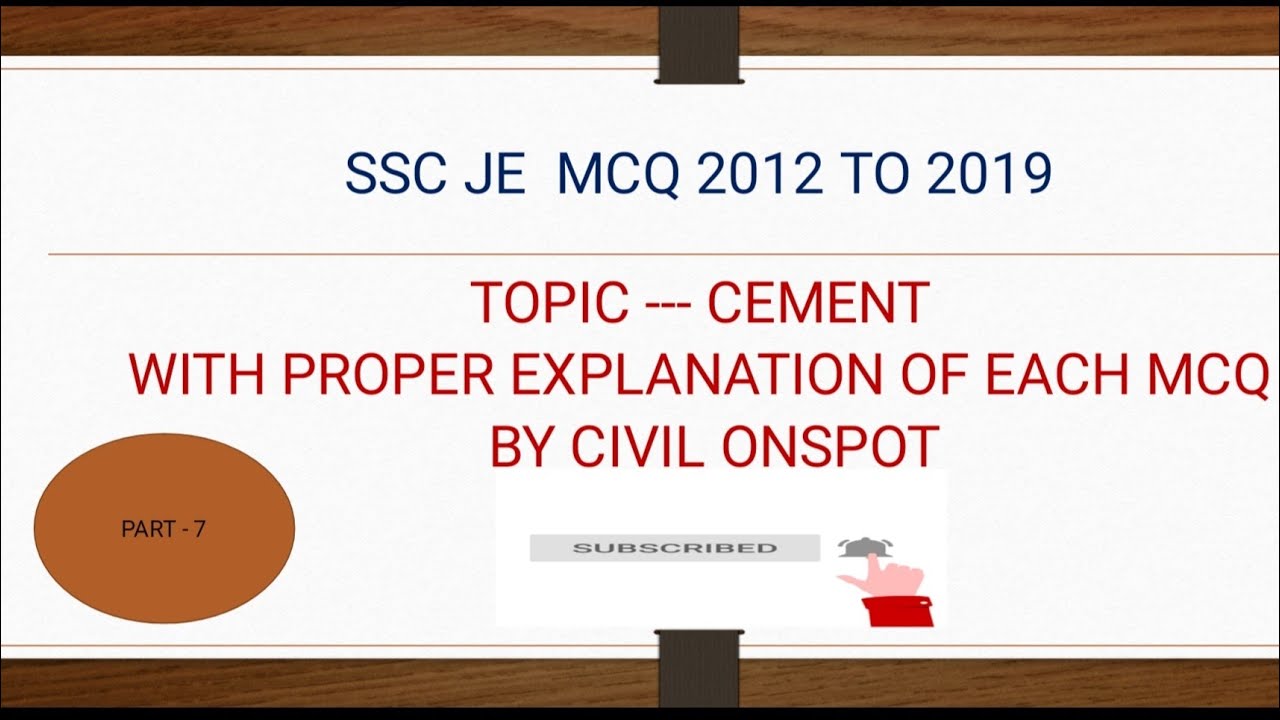 SSC JE MCQ 2012 TO 2019

TOPIC --- CEMENT
WITH PROPER EXPLANATION OF EACH MCQ
BY CIVIL ONSPOT

PART - 7

SUBSCRIBED